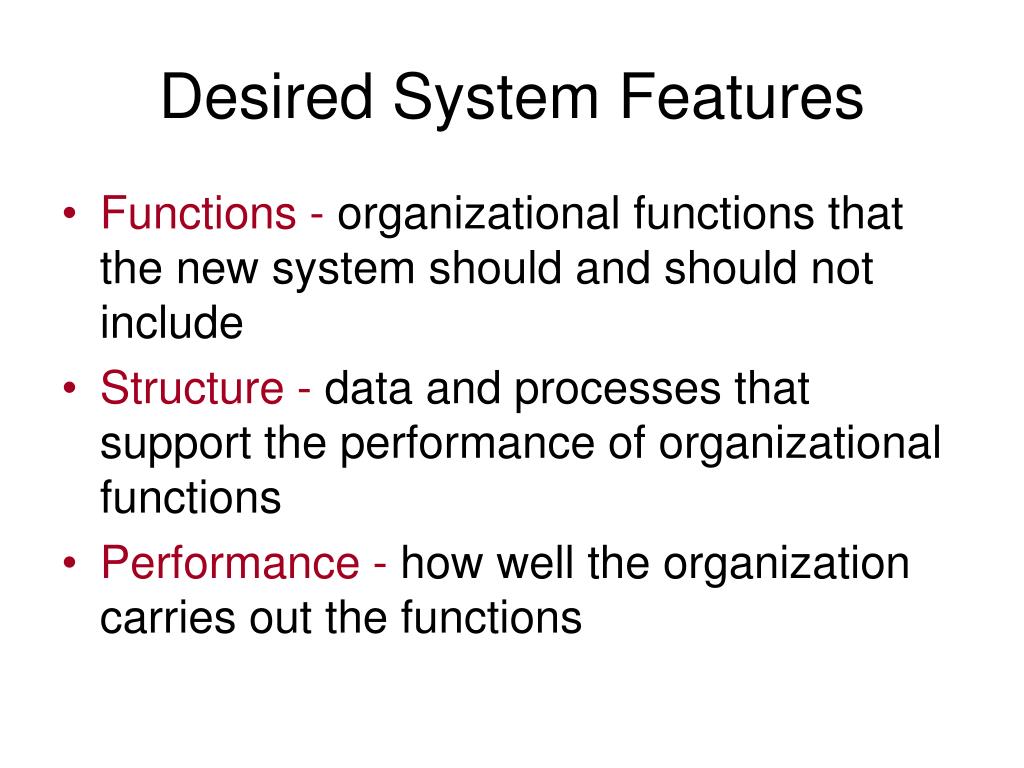 Desired System Features

• Functions - organizational functions that the new system should and should not include
• Structure - data and processes that support the performance of organizational functions
• Performance - how well the organization carries out the functions